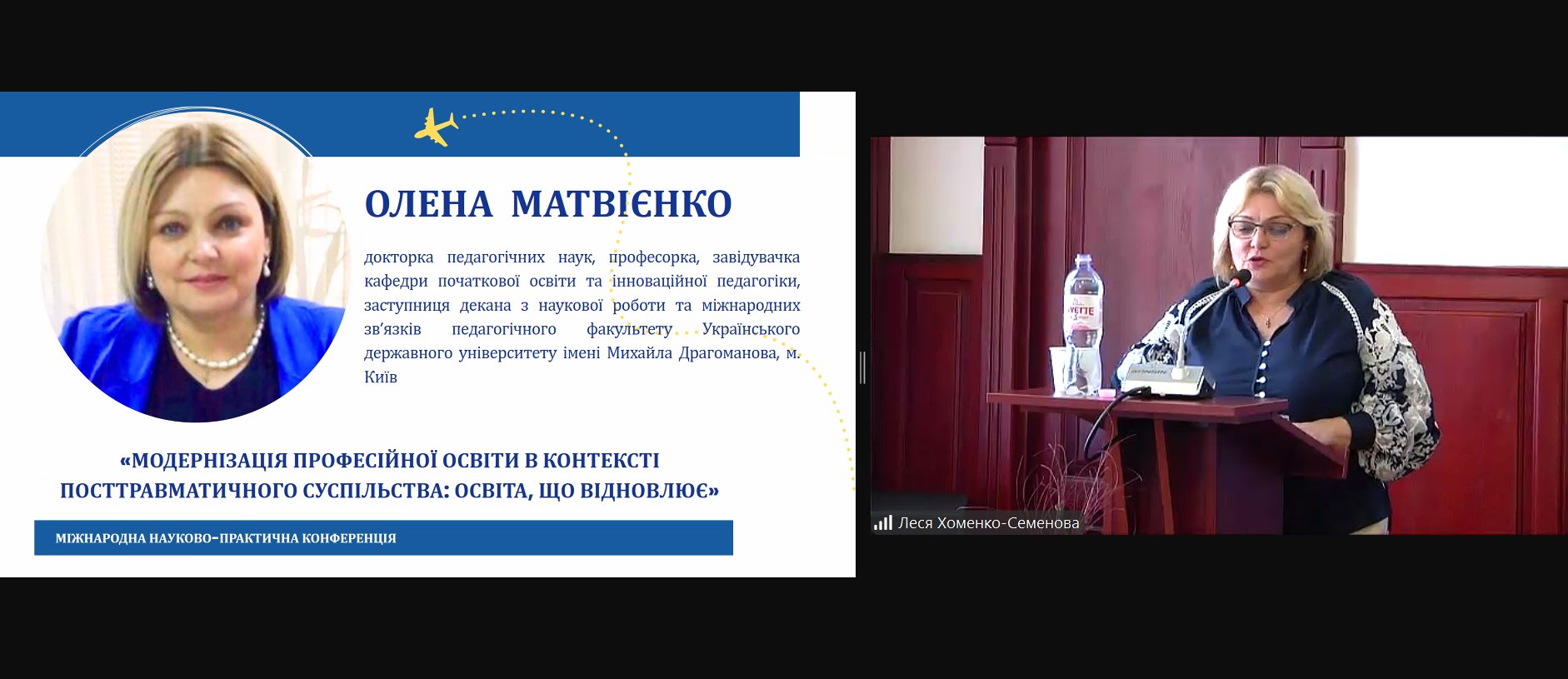 ОЛЕНА МАТВІЄНКО

докторка педагогічних наук, професорка, завідувачка кафедри початкової освіти та інноваційної педагогіки, заступниця декана з наукової роботи та міжнародних зв'язків педагогічного факультету Українського державного університету імені Михайла Драгоманова, м. Київ

«МОДЕРНІЗАЦІЯ ПРОФЕСІЙНОЇ ОСВІТИ В КОНТЕКСТІ ПОСТТРАВМАТИЧНОГО СУСПІЛЬСТВА: ОСВІТА, ЩО ВІДНОВЛЮЄ»

МІЖНАРОДНА НАУКОВО-ПРАКТИЧНА КОНФЕРЕНЦІЯ

Леся Хоменко-Семенова